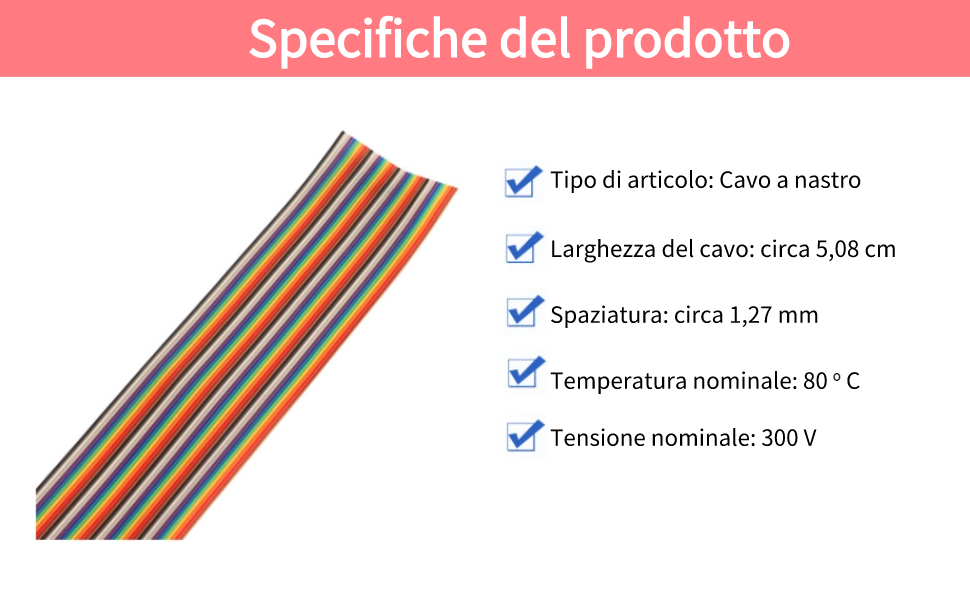 Specifiche del prodotto

Tipo di articolo: Cavo a nastro

Larghezza del cavo: circa 5,08 cm

Spaziatura: circa 1,27 mm

Temperatura nominale: 80 ° C

Tensione nominale: 300 V